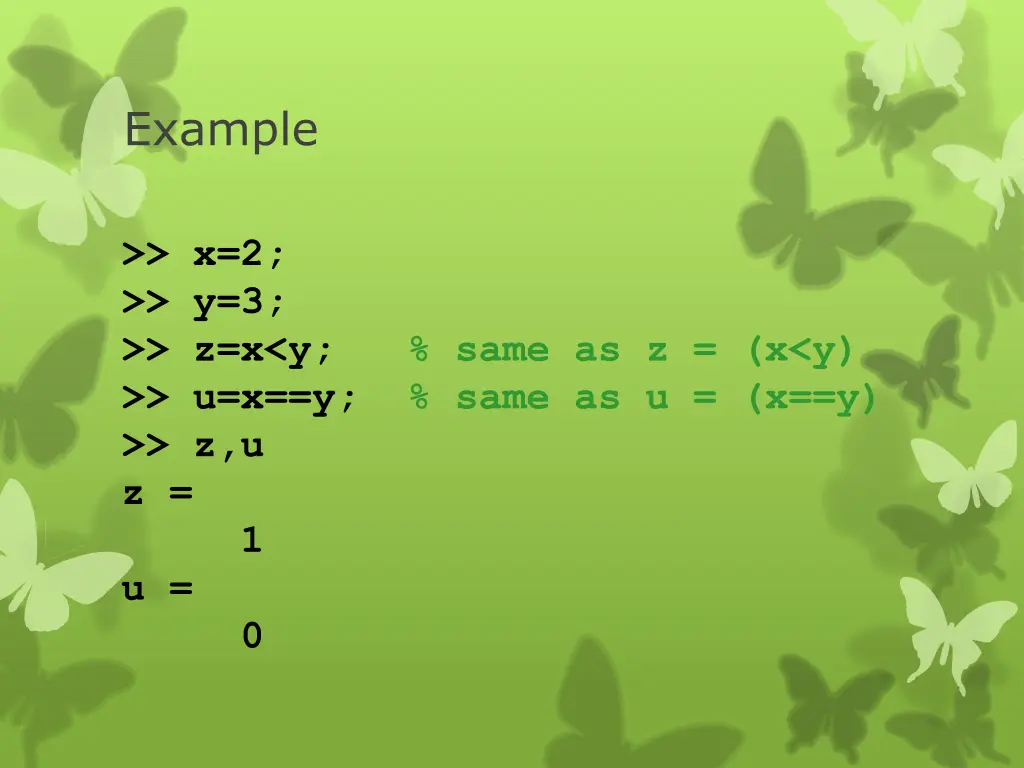 Example

>> x=2;
>> y=3;
>> z=x<y;   % same as z = (x<y)
>> u=x==y;  % same as u = (x==y)
>> z,u
z =
     1
u =
     0